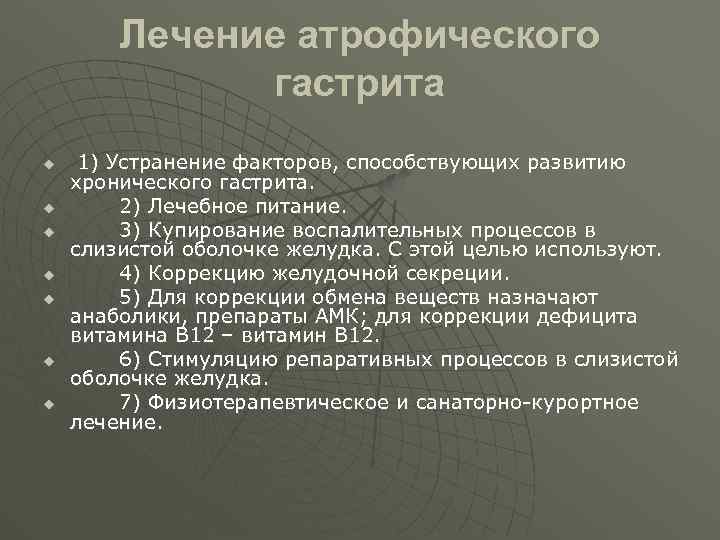 Лечение атрофического гастрита

1) Устранение факторов, способствующих развитию хронического гастрита.

2) Лечебное питание.

3) Купирование воспалительных процессов в слизистой оболочке желудка. С этой целью используют.

4) Коррекцию желудочной секреции.

5) Для коррекции обмена веществ назначают анаболики, препараты АМК; для коррекции дефицита витамина В12 – витамин В12.

6) Стимуляцию репаративных процессов в слизистой оболочке желудка.

7) Физиотерапевтическое и санаторно-курортное лечение.